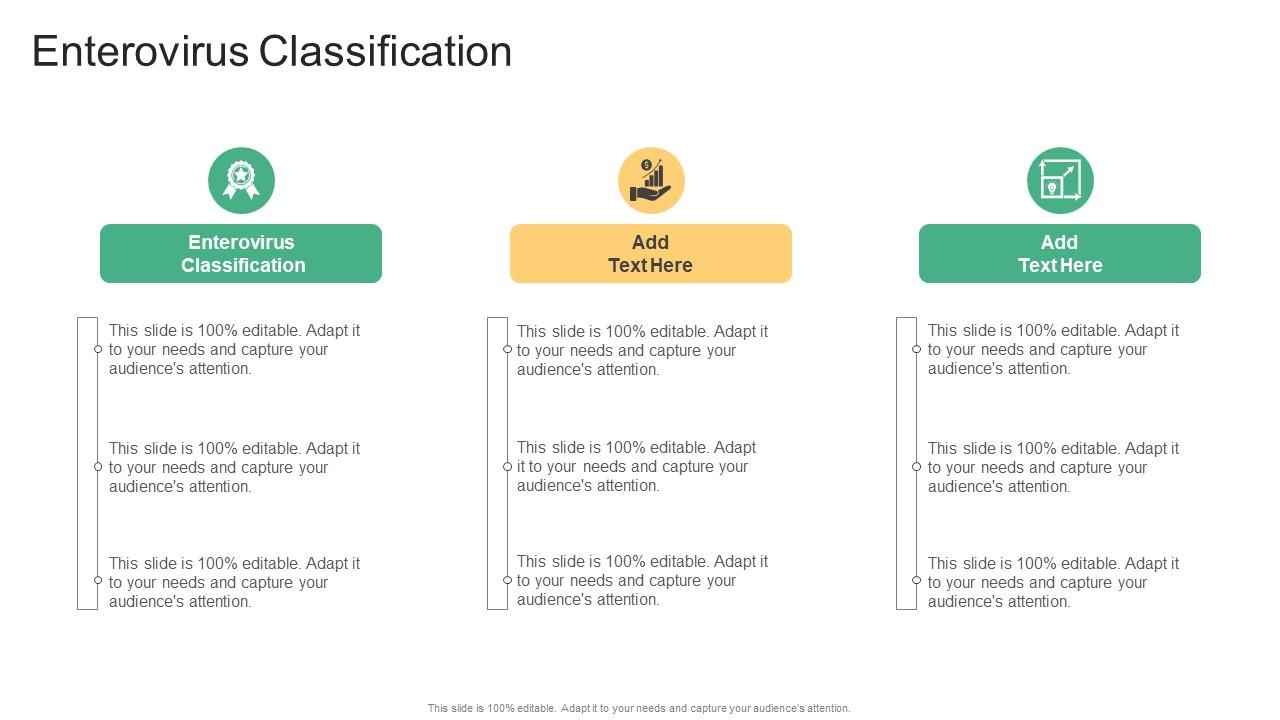 Enterovirus Classification

Enterovirus Classification

This slide is 100% editable. Adapt it to your needs and capture your audience's attention.

This slide is 100% editable. Adapt it to your needs and capture your audience's attention.

This slide is 100% editable. Adapt it to your needs and capture your audience's attention.

Add Text Here

This slide is 100% editable. Adapt it to your needs and capture your audience's attention.

This slide is 100% editable. Adapt it to your needs and capture your audience's attention.

This slide is 100% editable. Adapt it to your needs and capture your audience's attention.

Add Text Here

This slide is 100% editable. Adapt it to your needs and capture your audience's attention.

This slide is 100% editable. Adapt it to your needs and capture your audience's attention.

This slide is 100% editable. Adapt it to your needs and capture your audience's attention.

This slide is 100% editable. Adapt it to your needs and capture your audience's attention.